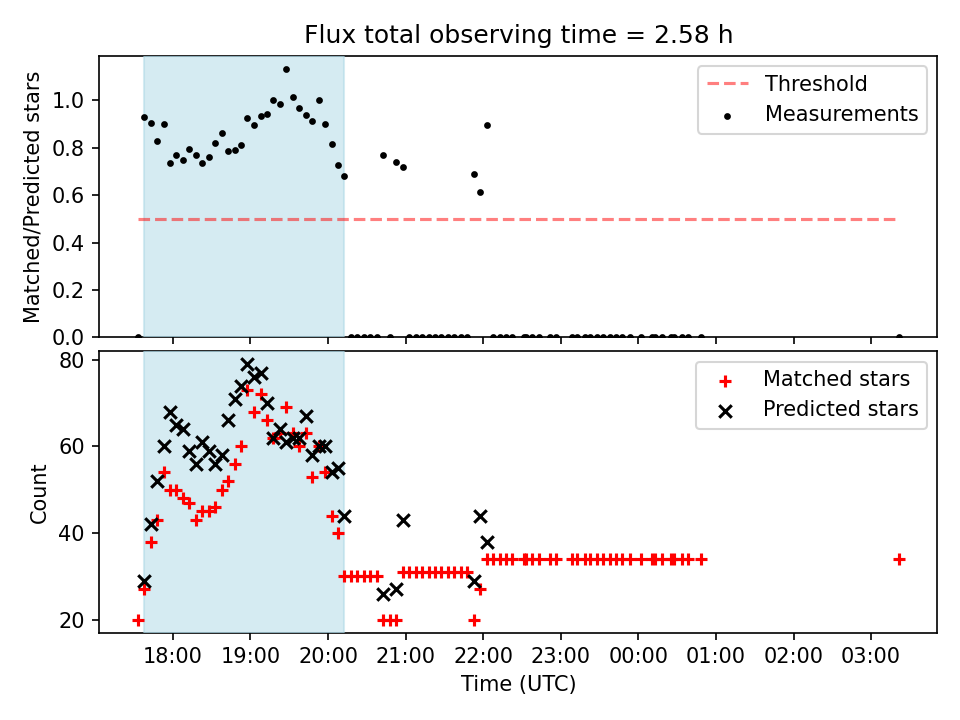 Flux total observing time = 2.58 h

Matched/Predicted stars

1.0
0.8
0.6
0.4
0.2
0.0

Threshold
Measurements

Count

80
60
40
20

Matched stars
Predicted stars

18:00
19:00
20:00
21:00
22:00
23:00
00:00
01:00
02:00
03:00

Time (UTC)